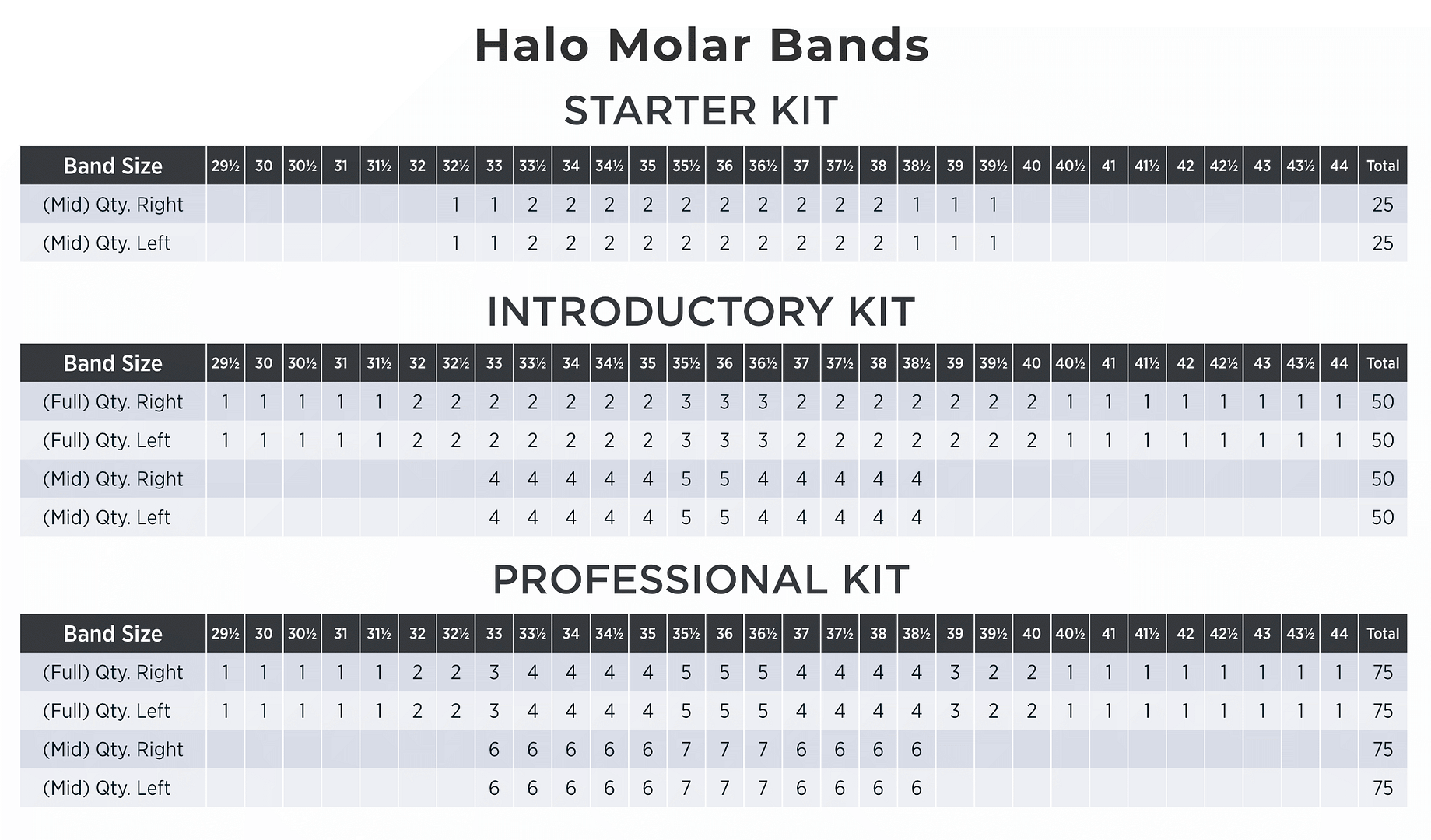 Halo Molar Bands

STARTER KIT

| Band Size | 29½ | 30 | 30½ | 31 | 31½ | 32 | 32½ | 33 | 33½ | 34 | 34½ | 35 | 35½ | 36 | 36½ | 37 | 37½ | 38 | 38½ | 39 | 39½ | 40 | 40½ | 41 | 41½ | 42 | 42½ | 43 | 43½ | 44 | Total |
|---|---|---|---|---|---|---|---|---|---|---|---|---|---|---|---|---|---|---|---|---|---|---|---|---|---|---|---|---|---|---|---|
| (Mid) Qty. Right | | | | | | | 1 | 1 | 2 | 2 | 2 | 2 | 2 | 2 | 2 | 2 | 2 | 2 | 1 | 1 | 1 | | | | | | | | | | 25 |
| (Mid) Qty. Left | | | | | | | 1 | 1 | 2 | 2 | 2 | 2 | 2 | 2 | 2 | 2 | 2 | 2 | 1 | 1 | 1 | | | | | | | | | | 25 |

INTRODUCTORY KIT

| Band Size | 29½ | 30 | 30½ | 31 | 31½ | 32 | 32½ | 33 | 33½ | 34 | 34½ | 35 | 35½ | 36 | 36½ | 37 | 37½ | 38 | 38½ | 39 | 39½ | 40 | 40½ | 41 | 41½ | 42 | 42½ | 43 | 43½ | 44 | Total |
|---|---|---|---|---|---|---|---|---|---|---|---|---|---|---|---|---|---|---|---|---|---|---|---|---|---|---|---|---|---|---|---|
| (Full) Qty. Right | 1 | 1 | 1 | 1 | 1 | 2 | 2 | 2 | 2 | 2 | 2 | 2 | 3 | 3 | 3 | 2 | 2 | 2 | 2 | 2 | 2 | 2 | 1 | 1 | 1 | 1 | 1 | 1 | 1 | 1 | 50 |
| (Full) Qty. Left | 1 | 1 | 1 | 1 | 1 | 2 | 2 | 2 | 2 | 2 | 2 | 2 | 3 | 3 | 3 | 2 | 2 | 2 | 2 | 2 | 2 | 2 | 1 | 1 | 1 | 1 | 1 | 1 | 1 | 1 | 50 |
| (Mid) Qty. Right | | | | | | | | 4 | 4 | 4 | 4 | 4 | 5 | 5 | 4 | 4 | 4 | 4 | 4 | | | | | | | | | | | | 50 |
| (Mid) Qty. Left | | | | | | | | 4 | 4 | 4 | 4 | 4 | 5 | 5 | 4 | 4 | 4 | 4 | 4 | | | | | | | | | | | | 50 |

PROFESSIONAL KIT

| Band Size | 29½ | 30 | 30½ | 31 | 31½ | 32 | 32½ | 33 | 33½ | 34 | 34½ | 35 | 35½ | 36 | 36½ | 37 | 37½ | 38 | 38½ | 39 | 39½ | 40 | 40½ | 41 | 41½ | 42 | 42½ | 43 | 43½ | 44 | Total |
|---|---|---|---|---|---|---|---|---|---|---|---|---|---|---|---|---|---|---|---|---|---|---|---|---|---|---|---|---|---|---|---|
| (Full) Qty. Right | 1 | 1 | 1 | 1 | 1 | 2 | 2 | 3 | 4 | 4 | 4 | 4 | 5 | 5 | 5 | 4 | 4 | 4 | 4 | 3 | 2 | 2 | 1 | 1 | 1 | 1 | 1 | 1 | 1 | 1 | 75 |
| (Full) Qty. Left | 1 | 1 | 1 | 1 | 1 | 2 | 2 | 3 | 4 | 4 | 4 | 4 | 5 | 5 | 5 | 4 | 4 | 4 | 4 | 3 | 2 | 2 | 1 | 1 | 1 | 1 | 1 | 1 | 1 | 1 | 75 |
| (Mid) Qty. Right | | | | | | | | 6 | 6 | 6 | 6 | 6 | 7 | 7 | 7 | 6 | 6 | 6 | 6 | | | | | | | | | | | | 75 |
| (Mid) Qty. Left | | | | | | | | 6 | 6 | 6 | 6 | 6 | 7 | 7 | 7 | 6 | 6 | 6 | 6 | | | | | | | | | | | | 75 |